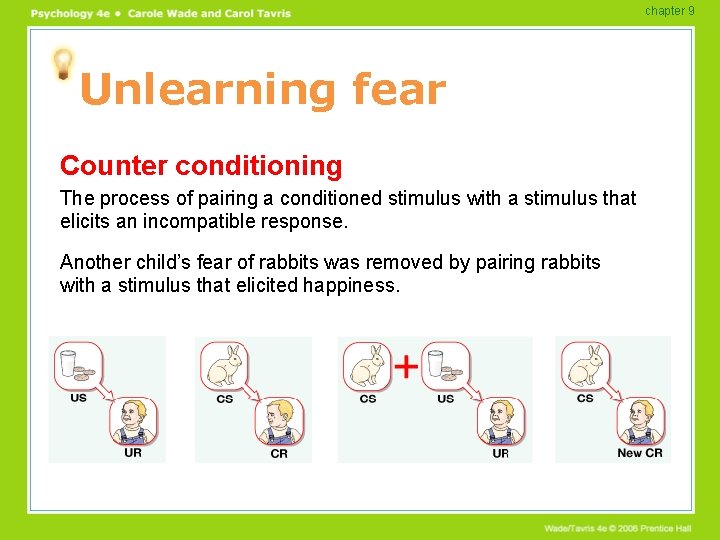 Psychology 4e • Carole Wade and Carol Tavris

chapter 9

Unlearning fear

Counter conditioning

The process of pairing a conditioned stimulus with a stimulus that elicits an incompatible response.

Another child's fear of rabbits was removed by pairing rabbits with a stimulus that elicited happiness.

US

UR

CS

CR

CS + US

UR

CS

New CR

Wade/Tavris 4e © 2006 Prentice Hall